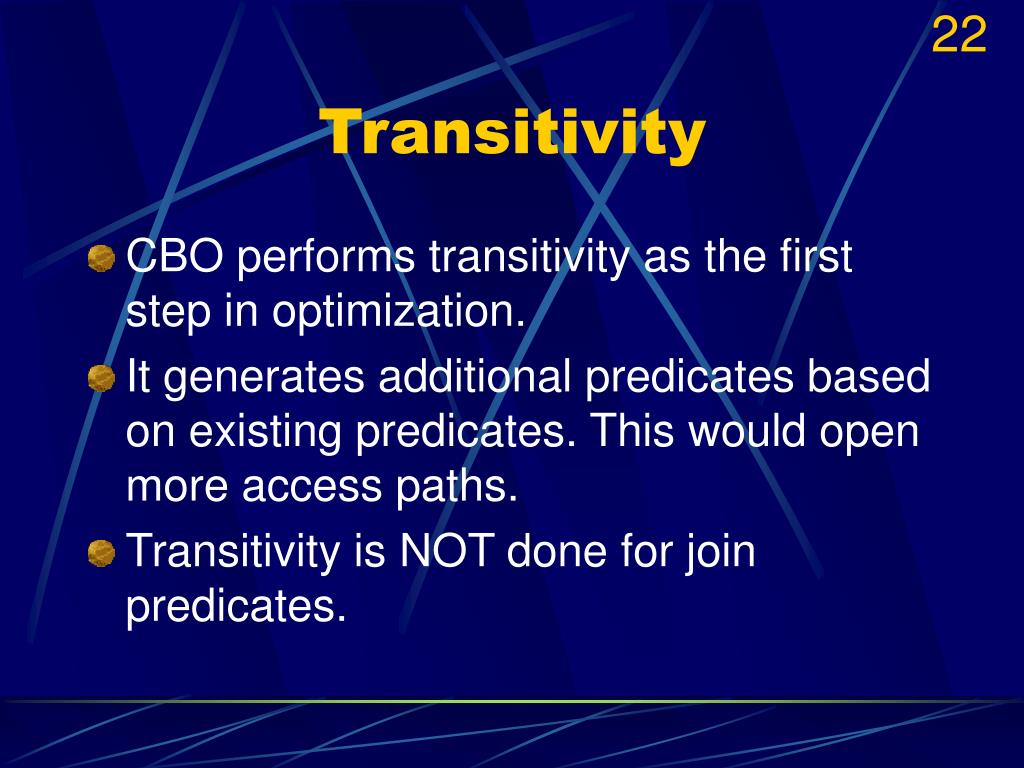 22

Transitivity

CBO performs transitivity as the first step in optimization.

It generates additional predicates based on existing predicates. This would open more access paths.

Transitivity is NOT done for join predicates.